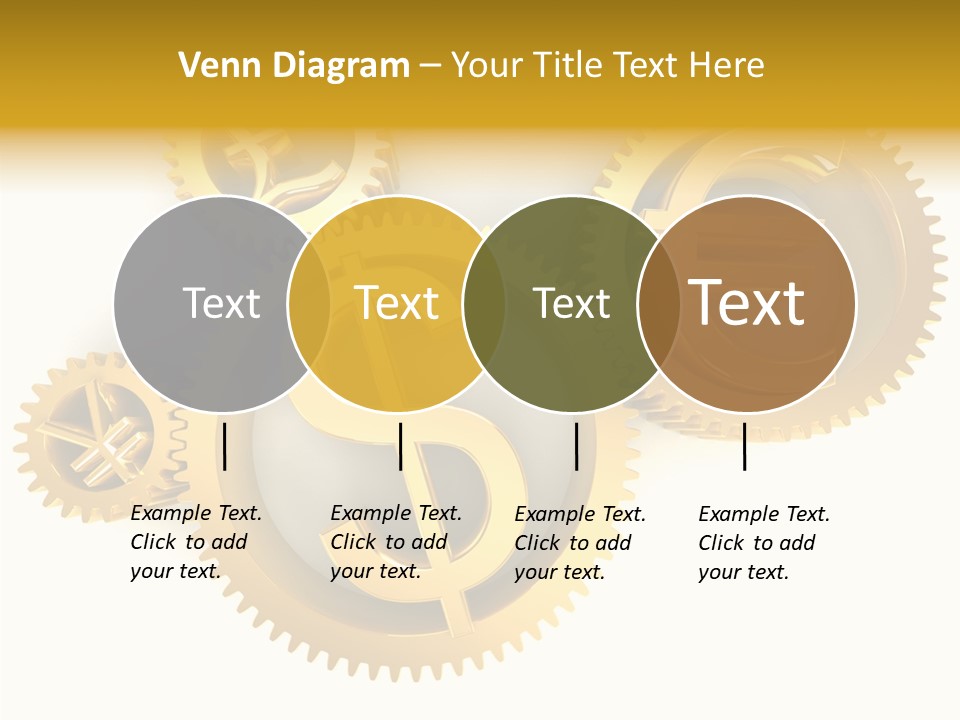 Venn Diagram – Your Title Text Here

Text

Text

Text

Text

Example Text. Click to add your text.

Example Text. Click to add your text.

Example Text. Click to add your text.

Example Text. Click to add your text.